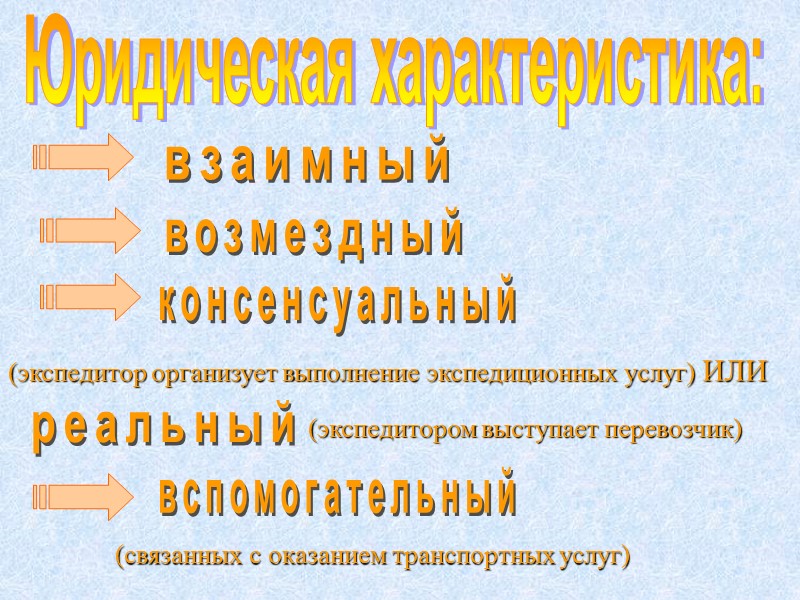 Юридическая характеристика:

взаимный

возмездный

консенсуальный

(экспедитор организует выполнение экспедиционных услуг) ИЛИ

реальный (экспедитором выступает перевозчик)

вспомогательный

(связанных с оказанием транспортных услуг)